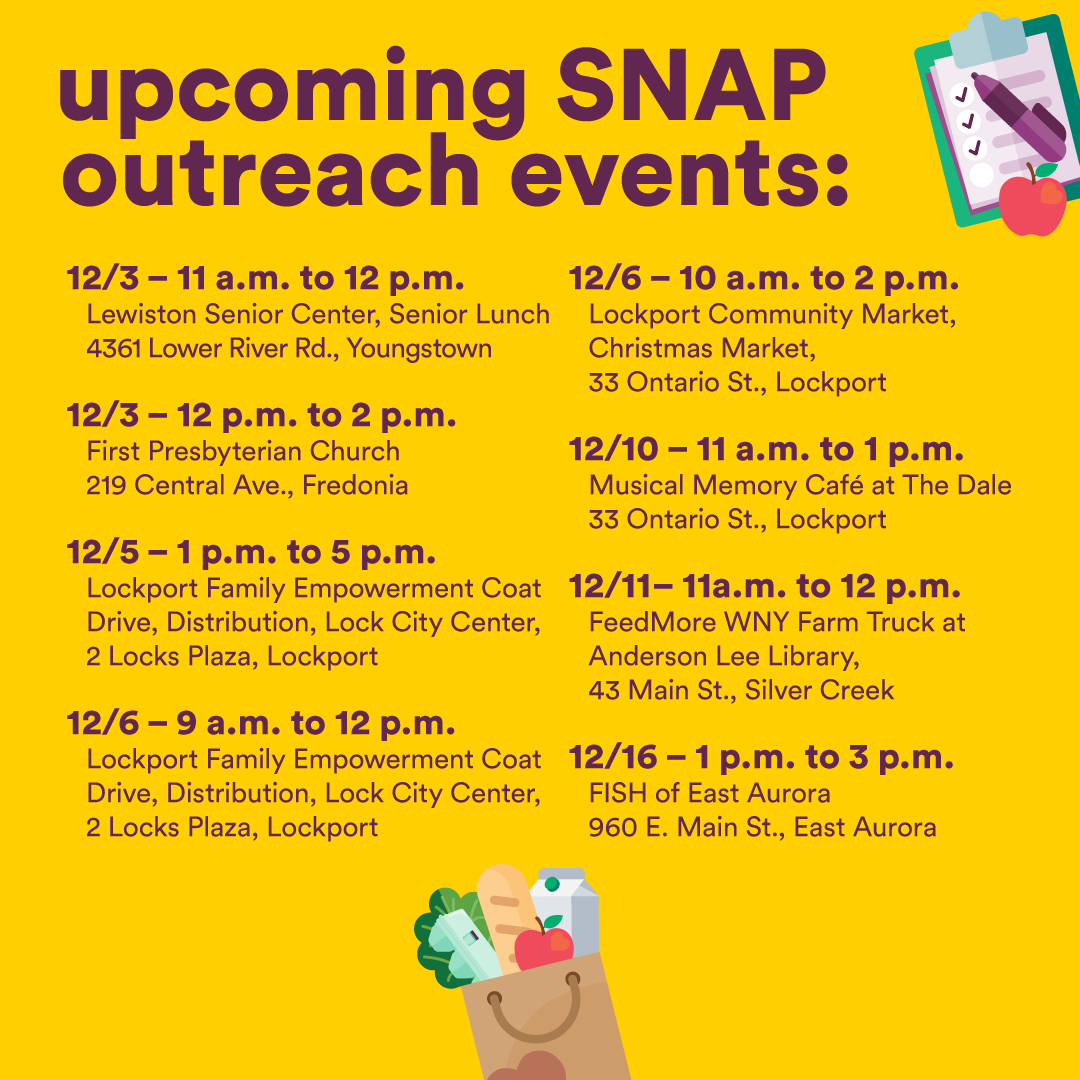 upcoming SNAP outreach events:

12/3 – 11 a.m. to 12 p.m.
Lewiston Senior Center, Senior Lunch
4361 Lower River Rd., Youngstown

12/3 – 12 p.m. to 2 p.m.
First Presbyterian Church
219 Central Ave., Fredonia

12/5 – 1 p.m. to 5 p.m.
Lockport Family Empowerment Coat Drive, Distribution, Lock City Center, 2 Locks Plaza, Lockport

12/6 – 9 a.m. to 12 p.m.
Lockport Family Empowerment Coat Drive, Distribution, Lock City Center, 2 Locks Plaza, Lockport

12/6 – 10 a.m. to 2 p.m.
Lockport Community Market, Christmas Market,
33 Ontario St., Lockport

12/10 – 11 a.m. to 1 p.m.
Musical Memory Café at The Dale
33 Ontario St., Lockport

12/11– 11a.m. to 12 p.m.
FeedMore WNY Farm Truck at Anderson Lee Library,
43 Main St., Silver Creek

12/16 – 1 p.m. to 3 p.m.
FISH of East Aurora
960 E. Main St., East Aurora